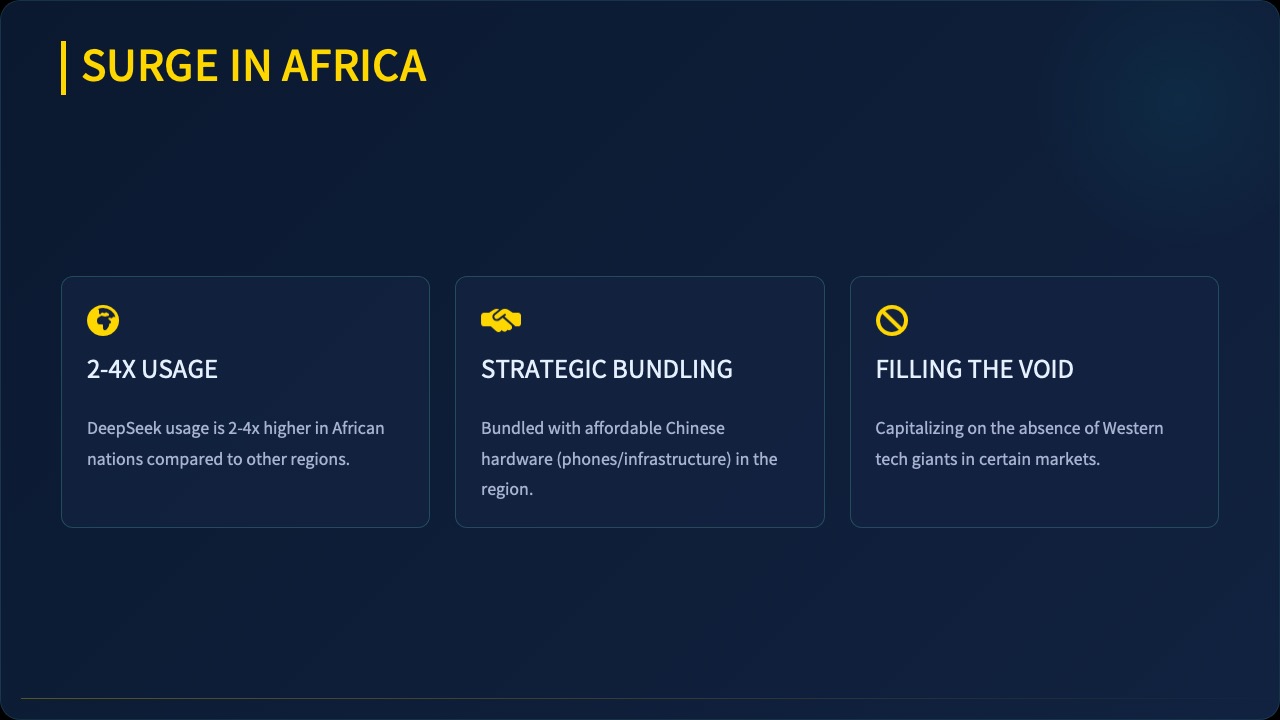 SURGE IN AFRICA

2-4X USAGE

DeepSeek usage is 2-4x higher in African nations compared to other regions.

STRATEGIC BUNDLING

Bundled with affordable Chinese hardware (phones/infrastructure) in the region.

FILLING THE VOID

Capitalizing on the absence of Western tech giants in certain markets.